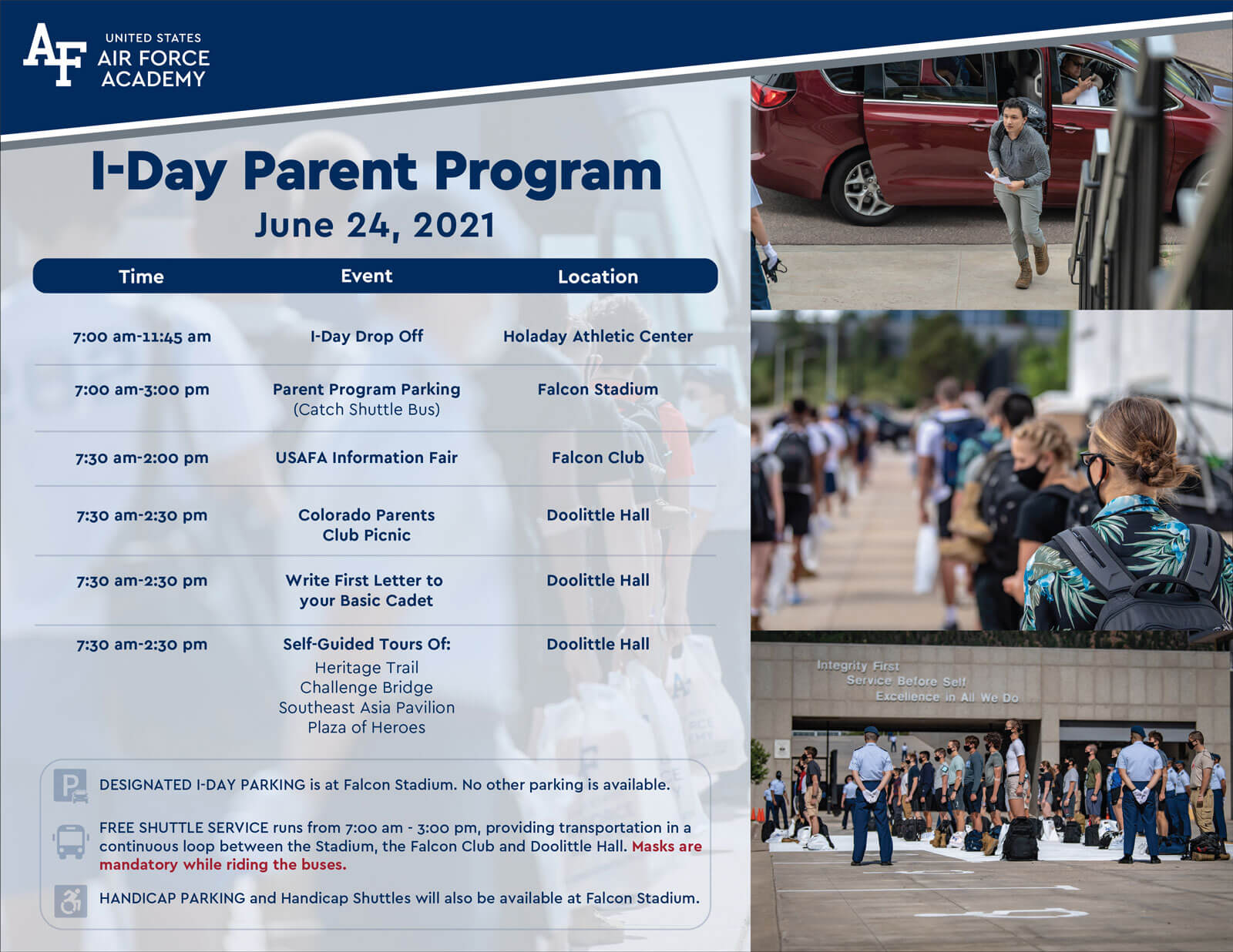 AF UNITED STATES AIR FORCE ACADEMY

I-Day Parent Program
June 24, 2021

| Time | Event | Location |
|---|---|---|
| 7:00 am-11:45 am | I-Day Drop Off | Holaday Athletic Center |
| 7:00 am-3:00 pm | Parent Program Parking (Catch Shuttle Bus) | Falcon Stadium |
| 7:30 am-2:00 pm | USAFA Information Fair | Falcon Club |
| 7:30 am-2:30 pm | Colorado Parents Club Picnic | Doolittle Hall |
| 7:30 am-2:30 pm | Write First Letter to your Basic Cadet | Doolittle Hall |
| 7:30 am-2:30 pm | Self-Guided Tours Of: Heritage Trail Challenge Bridge Southeast Asia Pavilion Plaza of Heroes | Doolittle Hall |

DESIGNATED I-DAY PARKING is at Falcon Stadium. No other parking is available.

FREE SHUTTLE SERVICE runs from 7:00 am - 3:00 pm, providing transportation in a continuous loop between the Stadium, the Falcon Club and Doolittle Hall. Masks are mandatory while riding the buses.

HANDICAP PARKING and Handicap Shuttles will also be available at Falcon Stadium.

Integrity First
Service Before Self
Excellence in All We Do